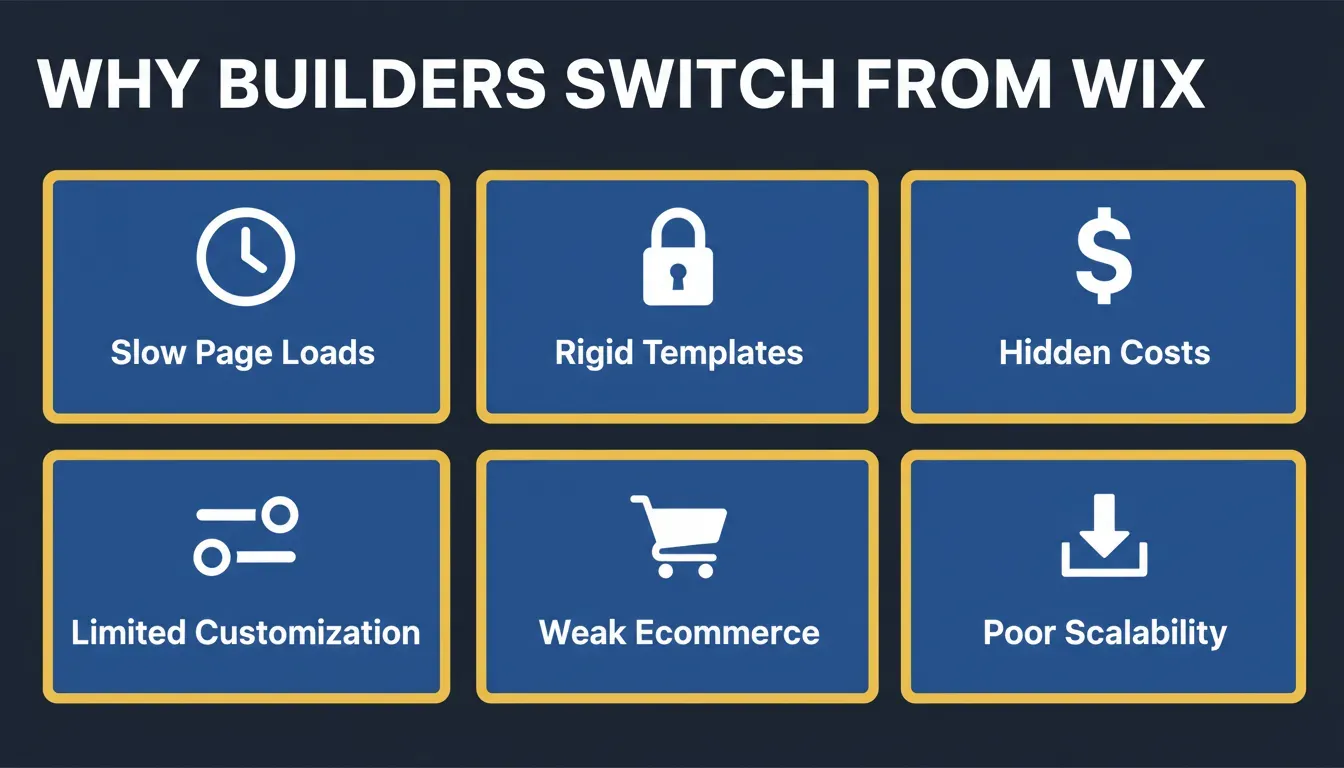 WHY BUILDERS SWITCH FROM WIX

Slow Page Loads

Rigid Templates

$

Hidden Costs

Limited Customization

Weak Ecommerce

Poor Scalability